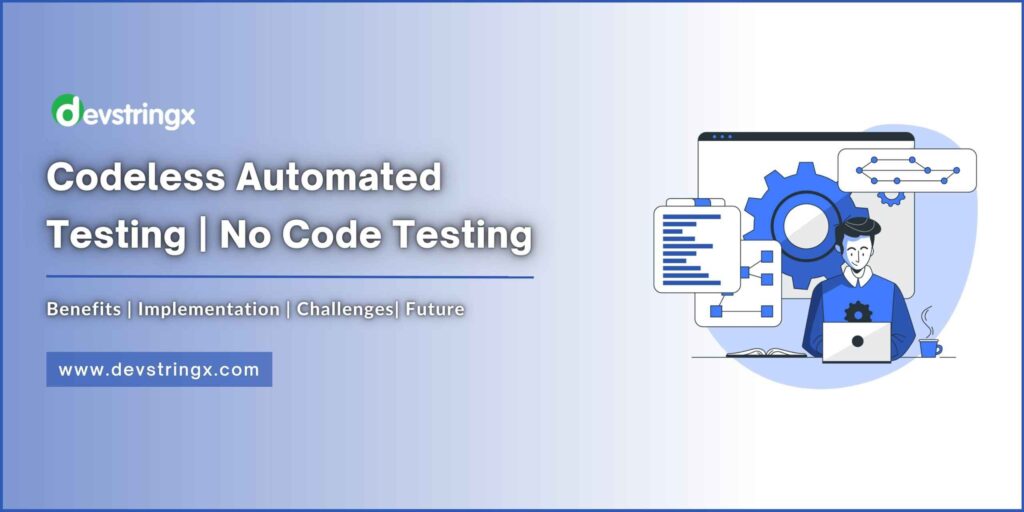 devstringx

Codeless Automated Testing | No Code Testing

Benefits | Implementation | Challenges| Future

www.devstringx.com